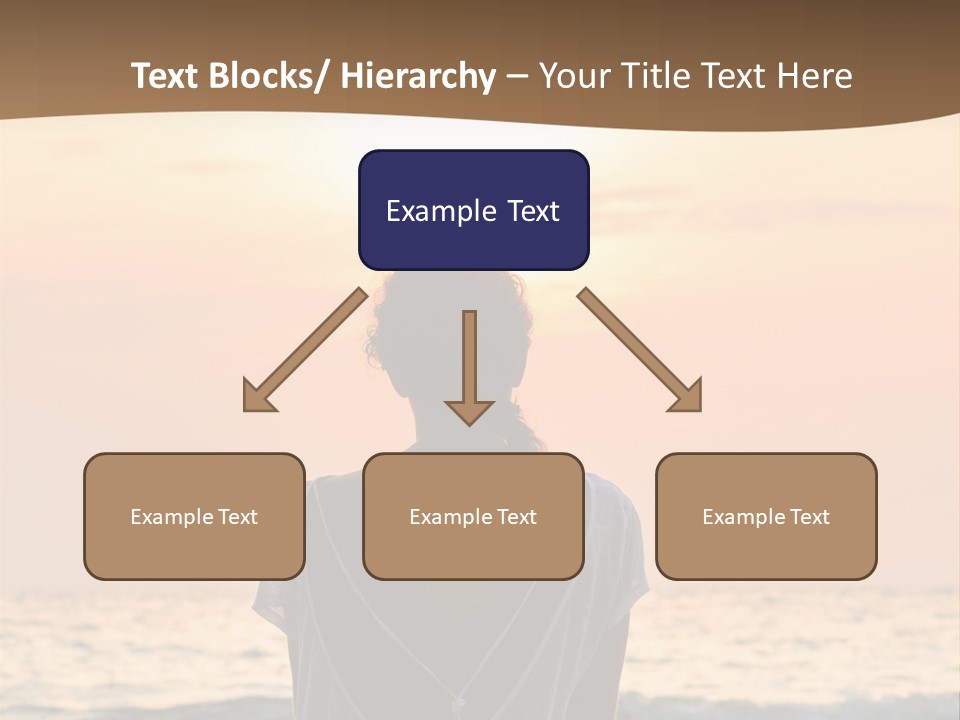 Text Blocks/ Hierarchy – Your Title Text Here

Example Text

Example Text

Example Text

Example Text